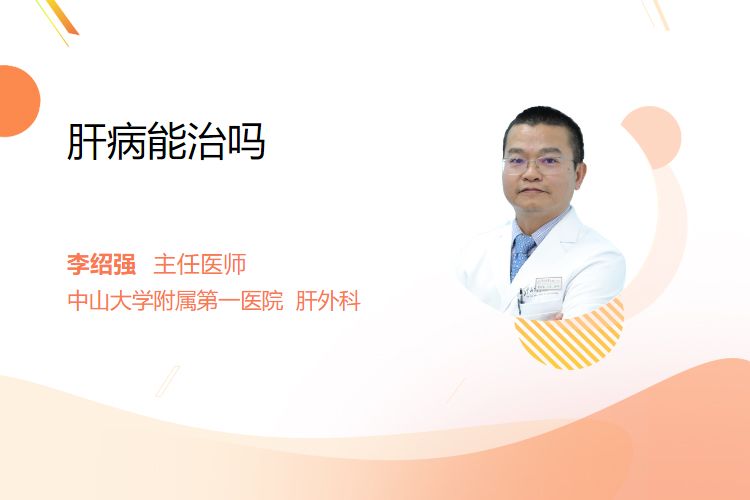 肝病能治吗

李绍强 主任医师
中山大学附属第一医院 肝外科